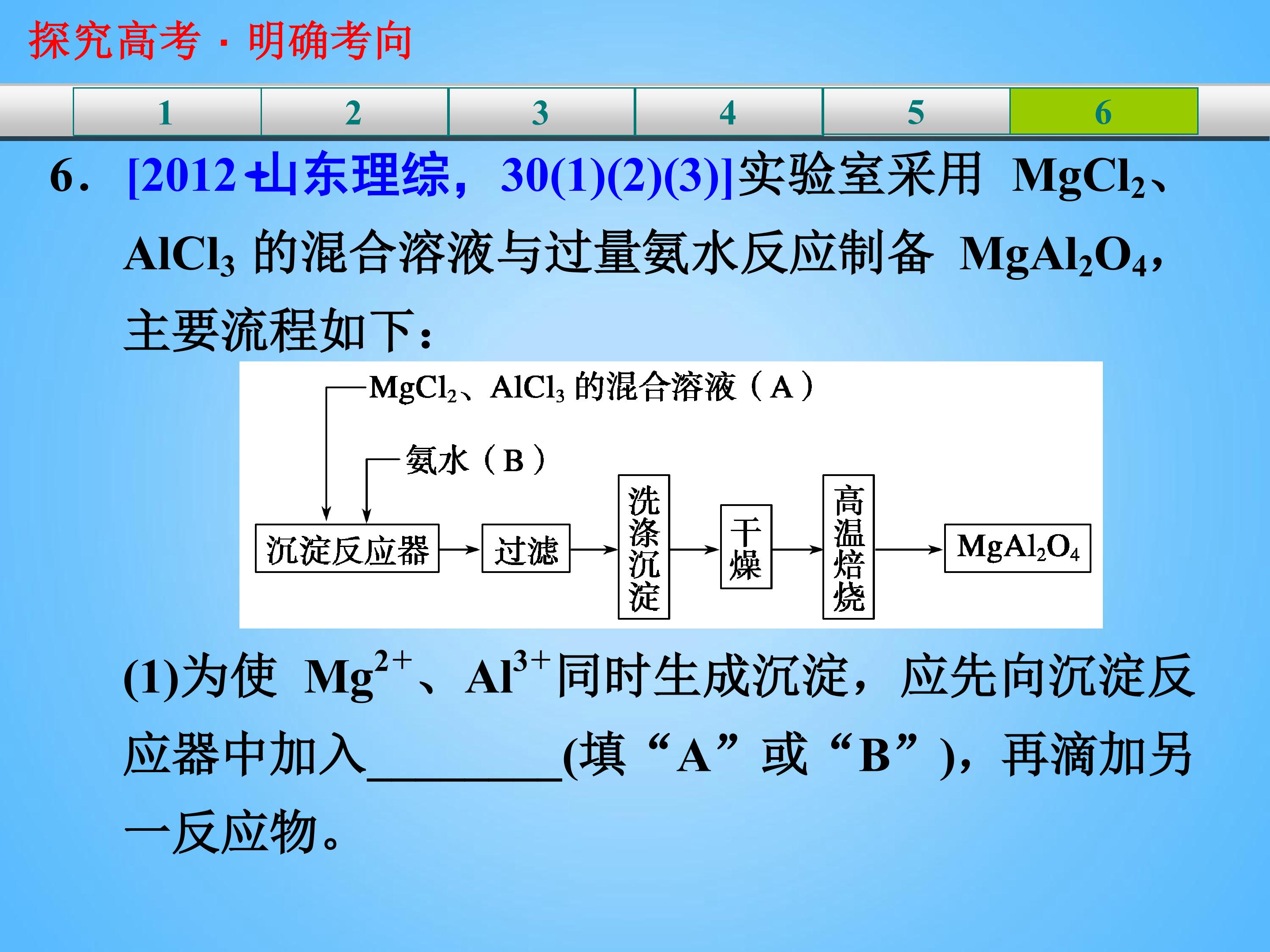 探究高考·明确考向

1 2 3 4 5 6

6.[2012·山东理综，30(1)(2)(3)]实验室采用$MgCl_2$、$AlCl_3$的混合溶液与过量氨水反应制备$MgAl_2O_4$，主要流程如下：

$MgCl_2$、$AlCl_3$的混合溶液（A）

氨水（B）

沉淀反应器 过滤 洗涤沉淀 干燥 高温焙烧 $MgAl_2O_4$

(1)为使$Mg^{2+}$、$Al^{3+}$同时生成沉淀，应先向沉淀反应器中加入____(填“A”或“B”)，再滴加另一反应物。